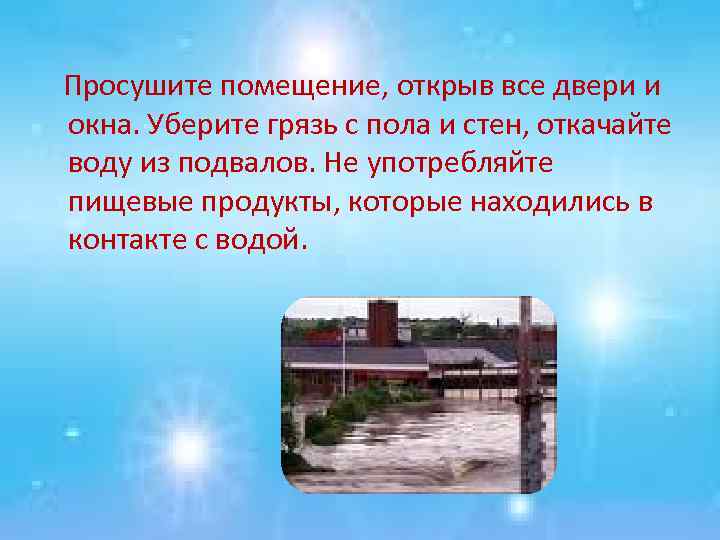 Просушите помещение, открыв все двери и окна. Уберите грязь с пола и стен, откачайте воду из подвалов. Не употребляйте пищевые продукты, которые находились в контакте с водой.